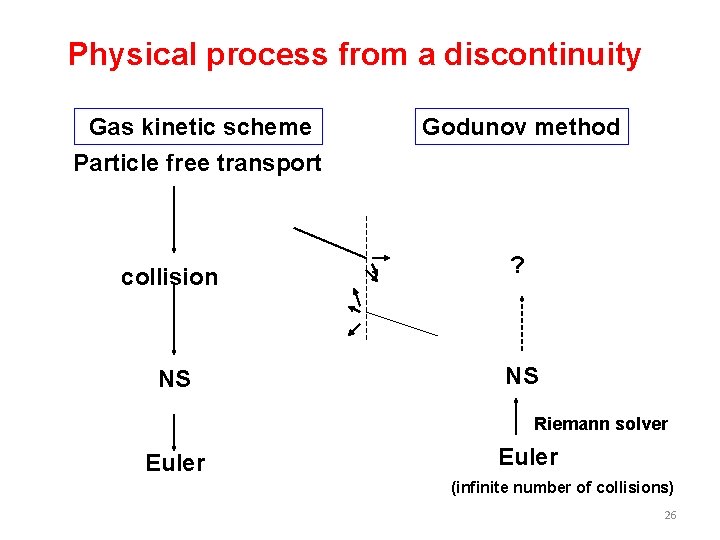 Physical process from a discontinuity

Gas kinetic scheme

Particle free transport

collision

NS

Euler

Godunov method

?

NS

Riemann solver

Euler

(infinite number of collisions)

26